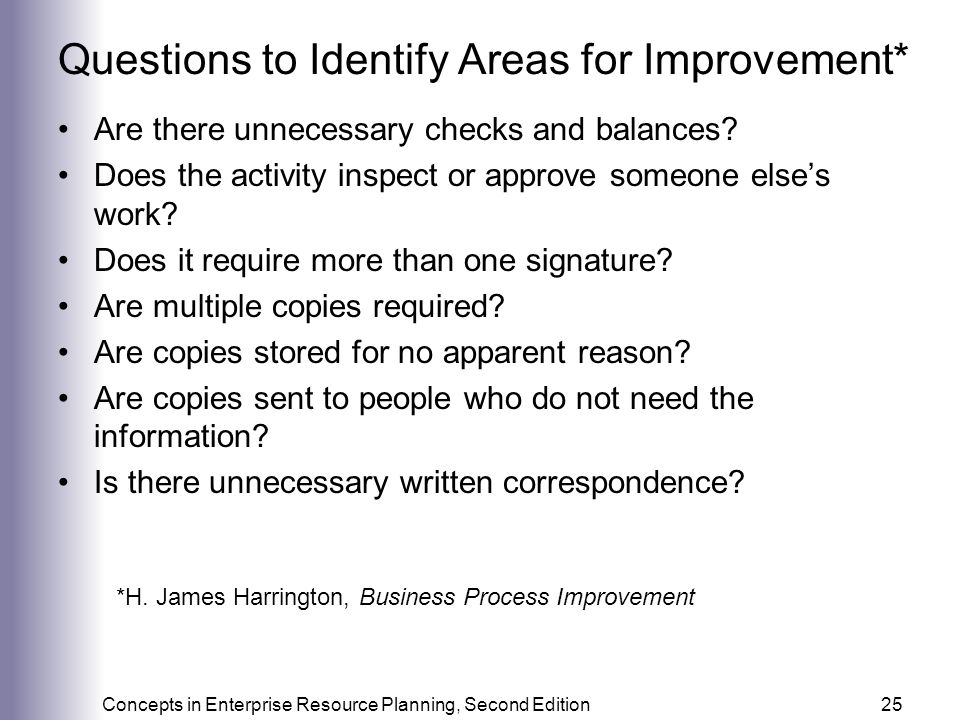 Questions to Identify Areas for Improvement*

• Are there unnecessary checks and balances?
• Does the activity inspect or approve someone else's work?
• Does it require more than one signature?
• Are multiple copies required?
• Are copies stored for no apparent reason?
• Are copies sent to people who do not need the information?
• Is there unnecessary written correspondence?

*H. James Harrington, Business Process Improvement

Concepts in Enterprise Resource Planning, Second Edition

25